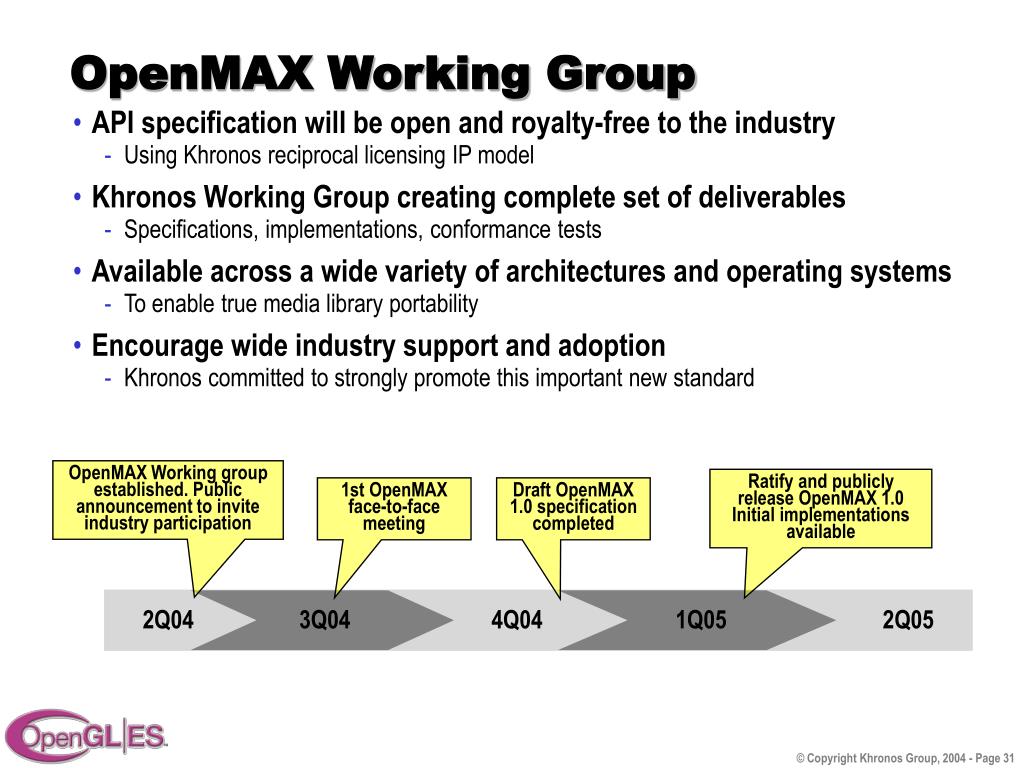 OpenMAX Working Group

• API specification will be open and royalty-free to the industry
  - Using Khronos reciprocal licensing IP model

• Khronos Working Group creating complete set of deliverables
  - Specifications, implementations, conformance tests

• Available across a wide variety of architectures and operating systems
  - To enable true media library portability

• Encourage wide industry support and adoption
  - Khronos committed to strongly promote this important new standard

OpenMAX Working group established. Public announcement to invite industry participation

1st OpenMAX face-to-face meeting

Draft OpenMAX 1.0 specification completed

Ratify and publicly release OpenMAX 1.0 Initial implementations available

2Q04

3Q04

4Q04

1Q05

2Q05

OpenGL|ES

© Copyright Khronos Group, 2004 - Page 31